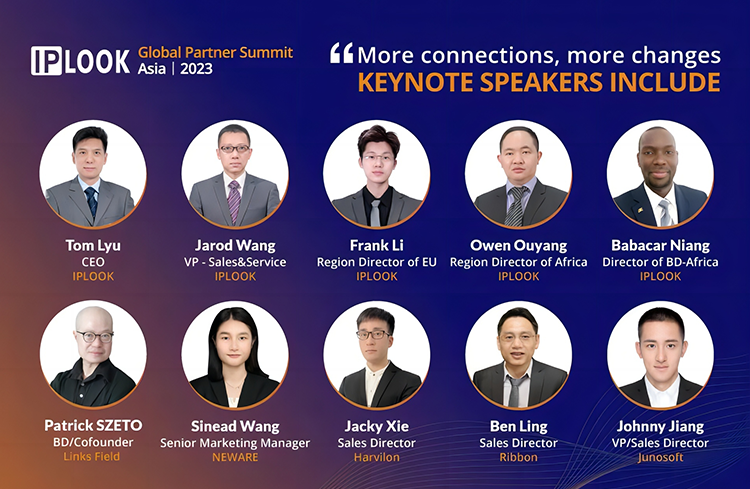 IPLOOK Global Partner Summit Asia | 2023

“More connections, more changes
KEYNOTE SPEAKERS INCLUDE

Tom Lyu
CEO
IPLOOK

Jarod Wang
VP - Sales&Service
IPLOOK

Frank Li
Region Director of EU
IPLOOK

Owen Ouyang
Region Director of Africa
IPLOOK

Babacar Niang
Director of BD-Africa
IPLOOK

Patrick SZETO
BD/Cofounder
Links Field

Sinead Wang
Senior Marketing Manager
NEWARE

Jacky Xie
Sales Director
Harvilon

Ben Ling
Sales Director
Ribbon

Johnny Jiang
VP/Sales Director
Junosoft